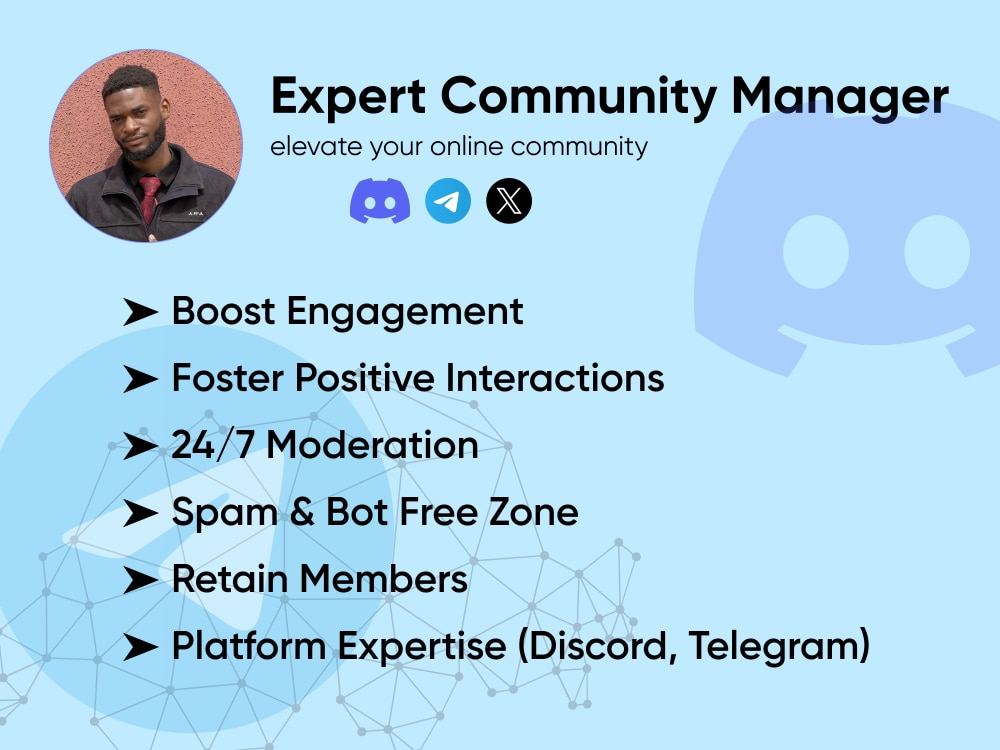 Expert Community Manager
elevate your online community

➤ Boost Engagement
➤ Foster Positive Interactions
➤ 24/7 Moderation
➤ Spam & Bot Free Zone
➤ Retain Members
➤ Platform Expertise (Discord, Telegram)